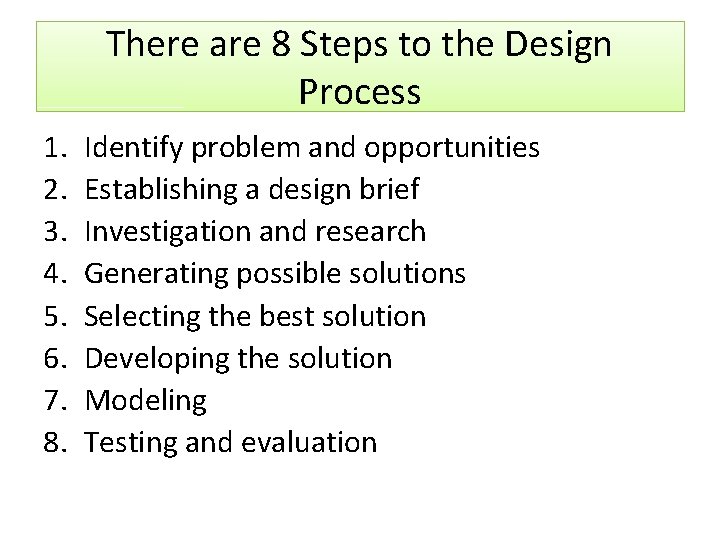 There are 8 Steps to the Design Process

1. Identify problem and opportunities
2. Establishing a design brief
3. Investigation and research
4. Generating possible solutions
5. Selecting the best solution
6. Developing the solution
7. Modeling
8. Testing and evaluation